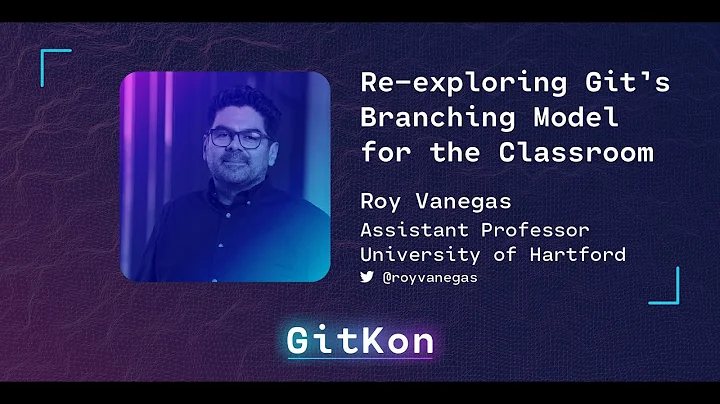 Re-exploring Git's Branching Model for the Classroom

Roy Vanegas

Assistant Professor
University of Hartford

@royvanegas

GitKon